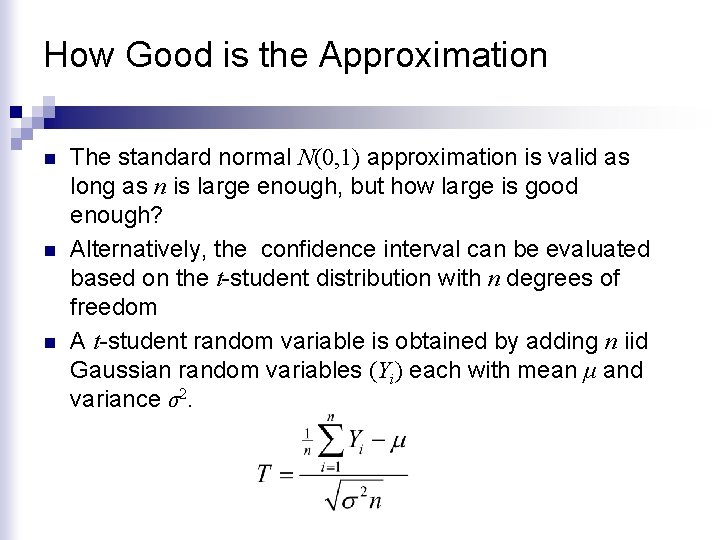 How Good is the Approximation

The standard normal $N(0,1)$ approximation is valid as long as $n$ is large enough, but how large is good enough?

Alternatively, the confidence interval can be evaluated based on the $t$-student distribution with $n$ degrees of freedom

A $t$-student random variable is obtained by adding $n$ iid Gaussian random variables $(Y_i)$ each with mean $\mu$ and variance $\sigma^2$.

$T = \frac{\frac{1}{n}\sum_{i=1}^{n} Y_i - \mu}{\sqrt{\sigma^2 n}}$